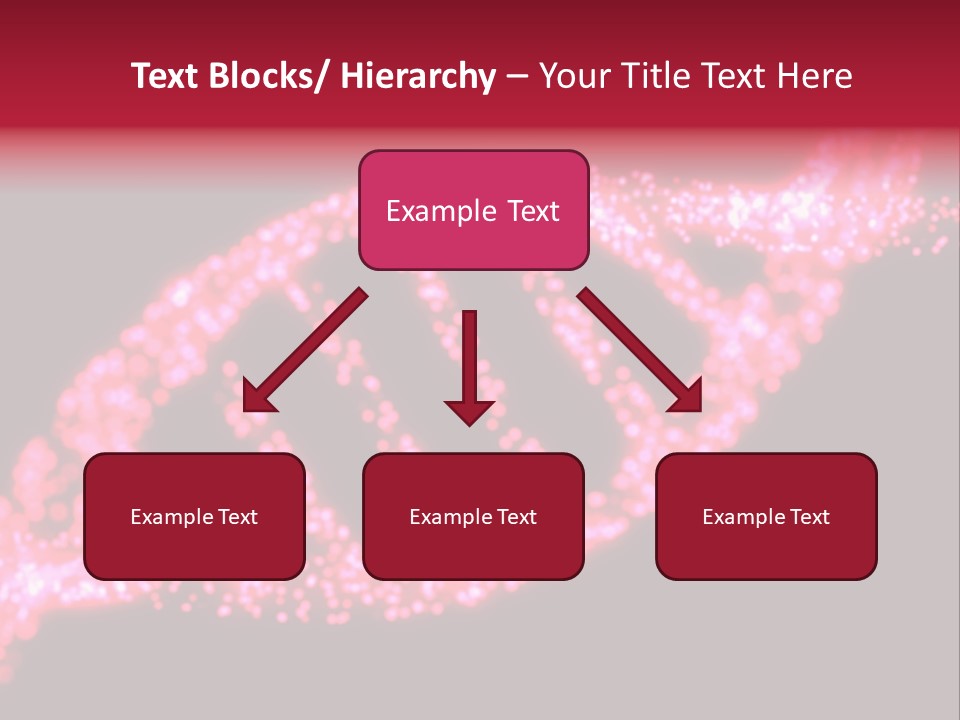 Text Blocks/ Hierarchy – Your Title Text Here

Example Text

Example Text

Example Text

Example Text